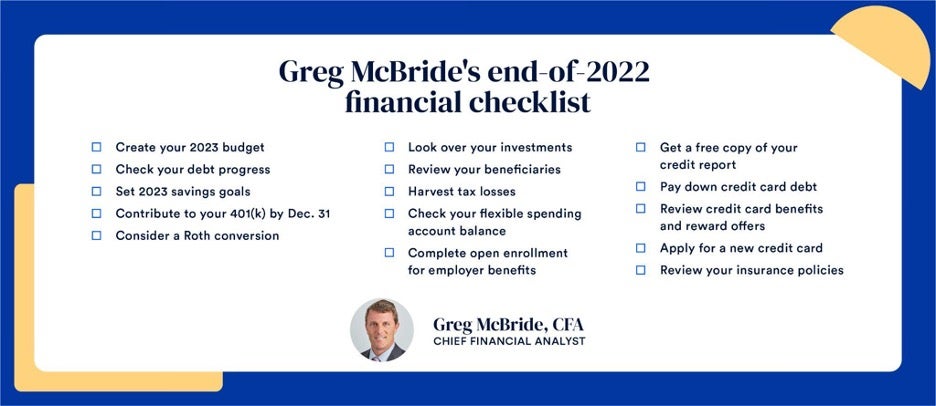 Greg McBride's end-of-2022 financial checklist

☐ Create your 2023 budget
☐ Check your debt progress
☐ Set 2023 savings goals
☐ Contribute to your 401(k) by Dec. 31
☐ Consider a Roth conversion

☐ Look over your investments
☐ Review your beneficiaries
☐ Harvest tax losses
☐ Check your flexible spending account balance
☐ Complete open enrollment for employer benefits

☐ Get a free copy of your credit report
☐ Pay down credit card debt
☐ Review credit card benefits and reward offers
☐ Apply for a new credit card
☐ Review your insurance policies

Greg McBride, CFA
CHIEF FINANCIAL ANALYST